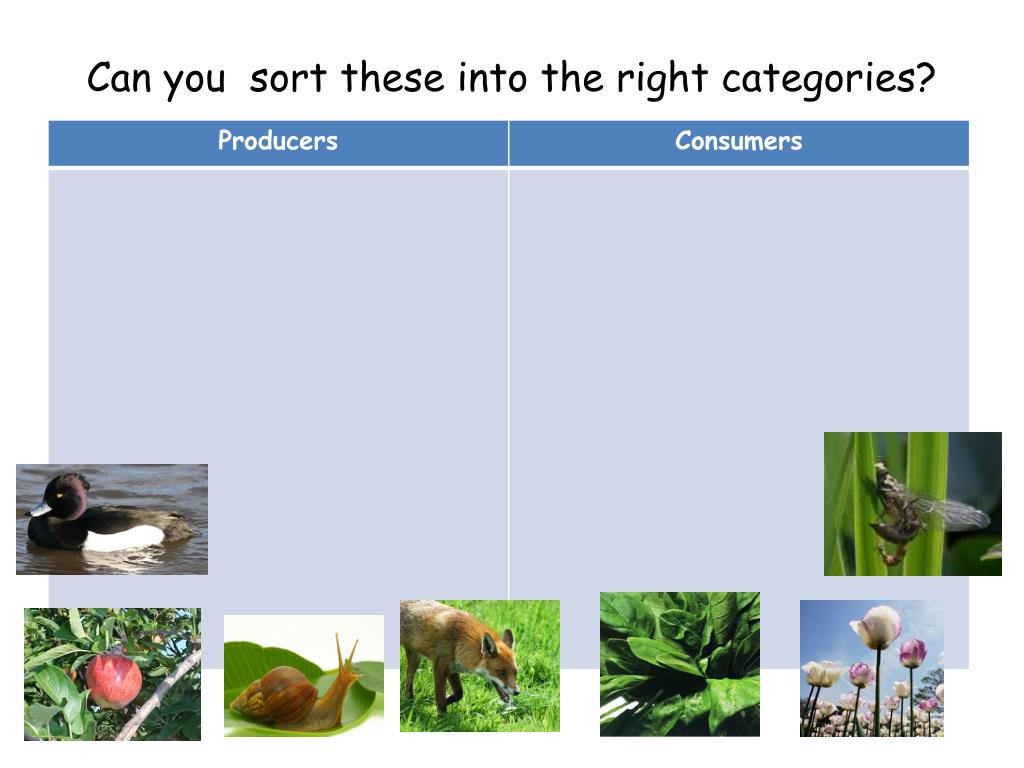 Can you sort these into the right categories?

| Producers | Consumers |
|---|---|
| | |